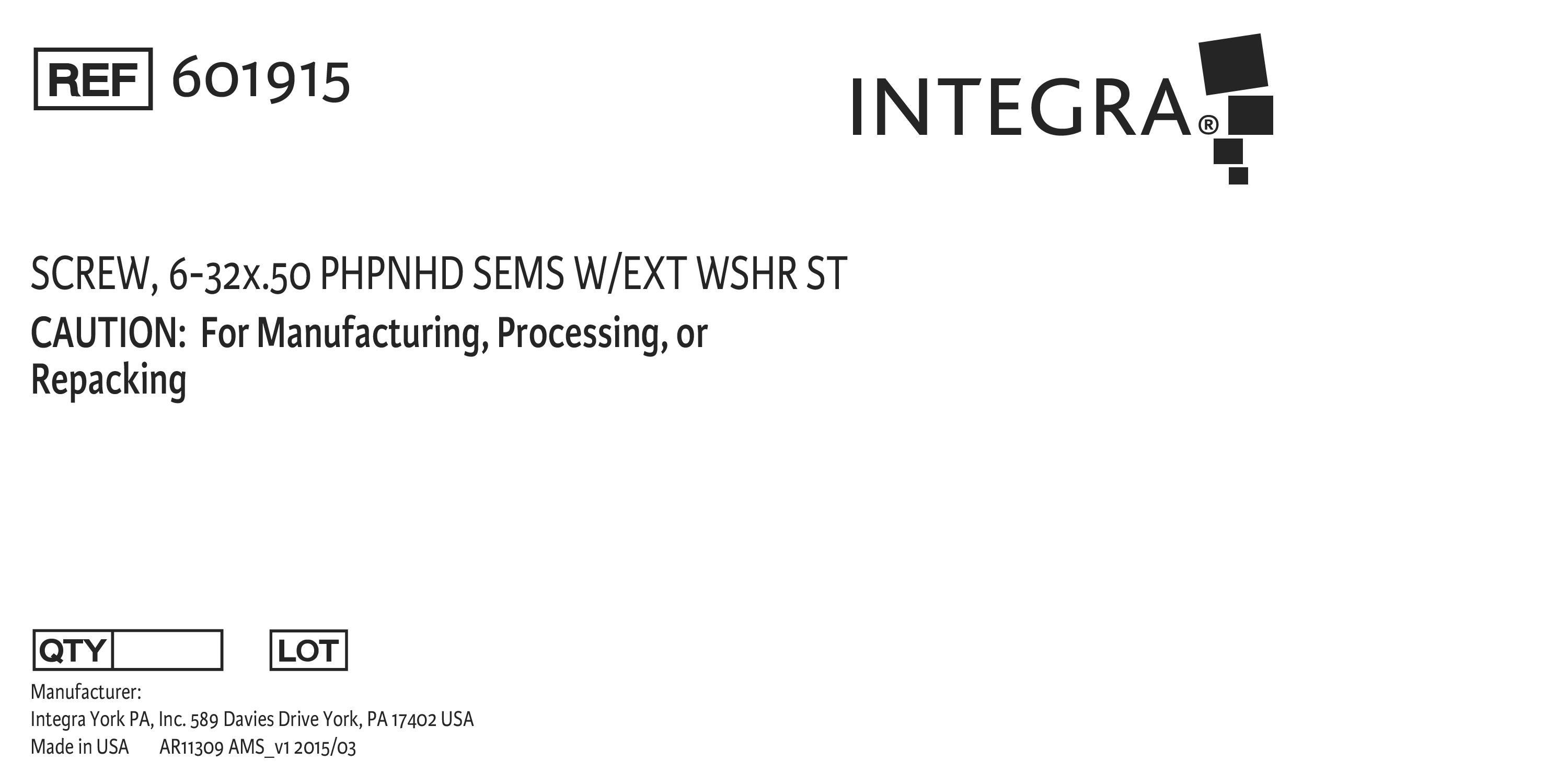 REF 601915

INTEGRA®

SCREW, 6-32x.50 PHPNHD SEMS W/EXT WSHR ST

CAUTION: For Manufacturing, Processing, or Repacking

QTY

LOT

Manufacturer:
Integra York PA, Inc. 589 Davies Drive York, PA 17402 USA
Made in USA AR11309 AMS_v1 2015/03